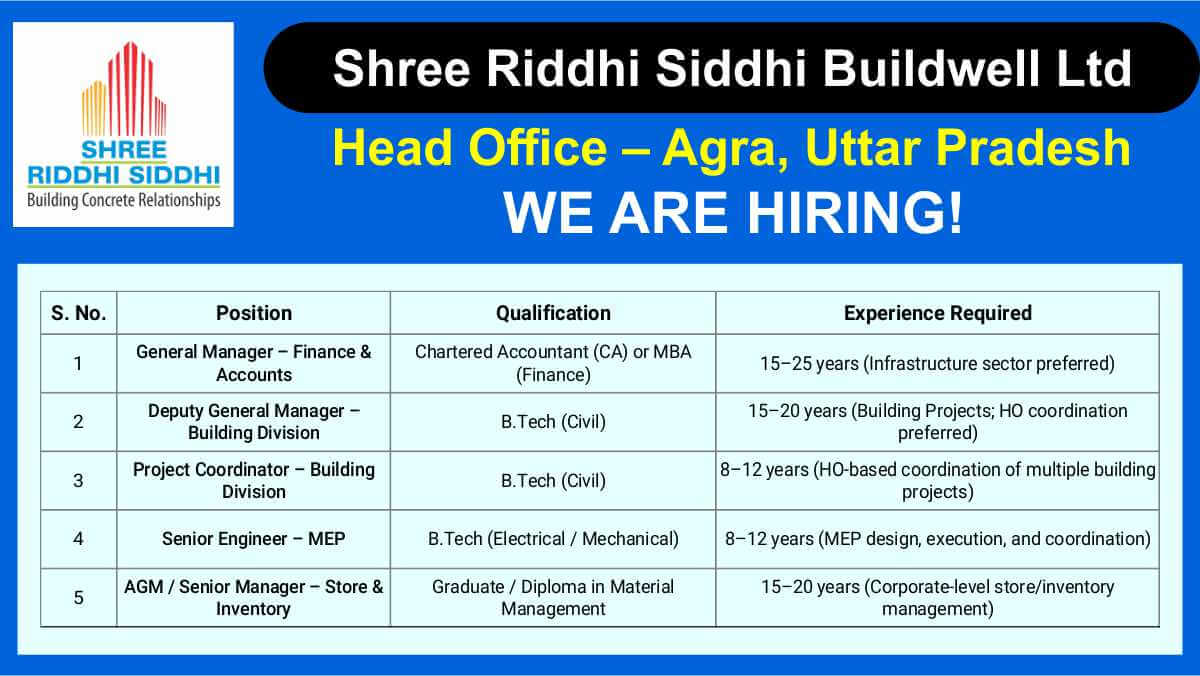 SHREE
RIDDHI SIDDHI
Building Concrete Relationships

Shree Riddhi Siddhi Buildwell Ltd

Head Office – Agra, Uttar Pradesh

WE ARE HIRING!

| S. No. | Position | Qualification | Experience Required |
|---|---|---|---|
| 1 | General Manager – Finance & Accounts | Chartered Accountant (CA) or MBA (Finance) | 15–25 years (Infrastructure sector preferred) |
| 2 | Deputy General Manager – Building Division | B.Tech (Civil) | 15–20 years (Building Projects; HO coordination preferred) |
| 3 | Project Coordinator – Building Division | B.Tech (Civil) | 8–12 years (HO-based coordination of multiple building projects) |
| 4 | Senior Engineer – MEP | B.Tech (Electrical / Mechanical) | 8–12 years (MEP design, execution, and coordination) |
| 5 | AGM / Senior Manager – Store & Inventory | Graduate / Diploma in Material Management | 15–20 years (Corporate-level store/inventory management) |